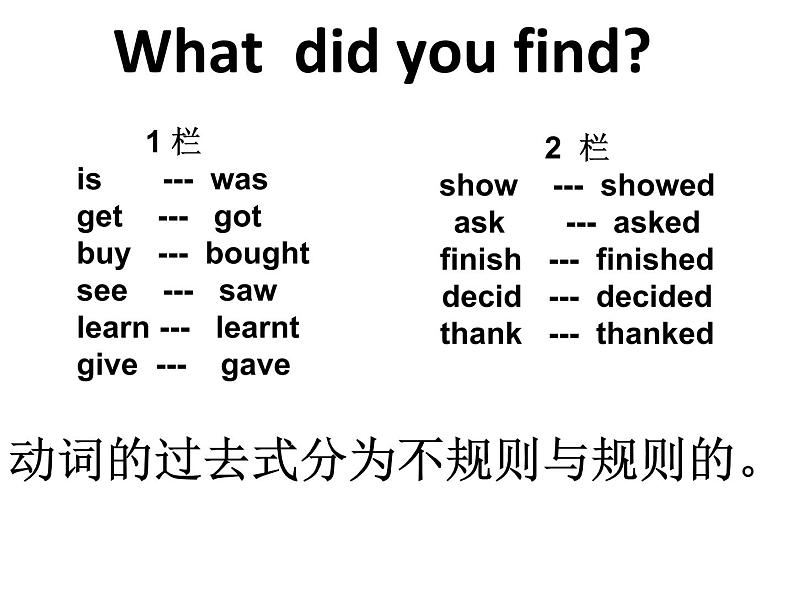 What did you find?

1 栏
is --- was
get --- got
buy --- bought
see --- saw
learn --- learnt
give --- gave

2 栏
show --- showed
ask --- asked
finish --- finished
decid --- decided
thank --- thanked

动词的过去式分为不规则与规则的。